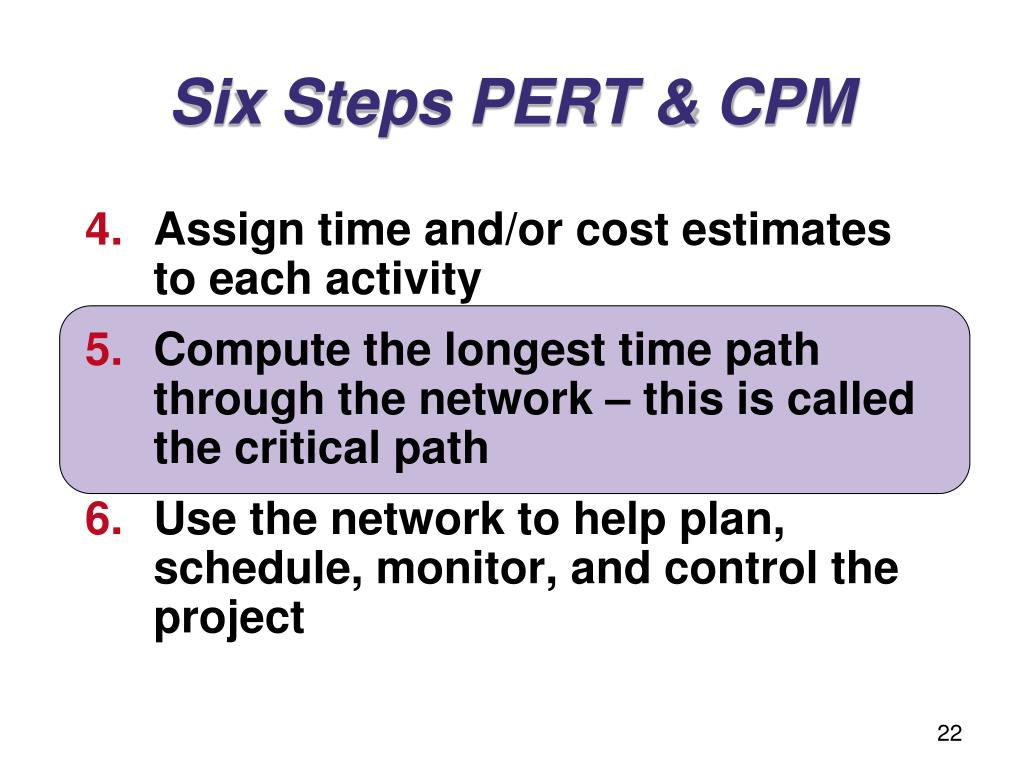 Six Steps PERT & CPM

4. Assign time and/or cost estimates to each activity

5. Compute the longest time path through the network – this is called the critical path

6. Use the network to help plan, schedule, monitor, and control the project

22